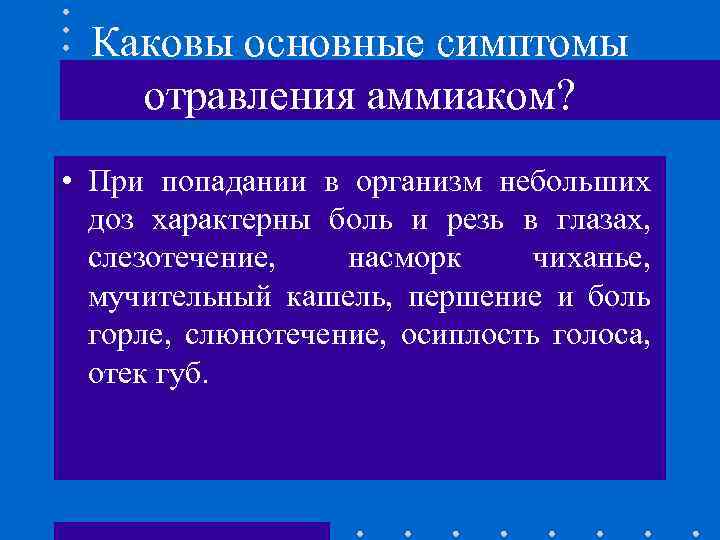 Каковы основные симптомы отравления аммиаком?

• При попадании в организм небольших доз характерны боль и резь в глазах, слезотечение, насморк чиханье, мучительный кашель, першение и боль горле, слюнотечение, осиплость голоса, отек губ.